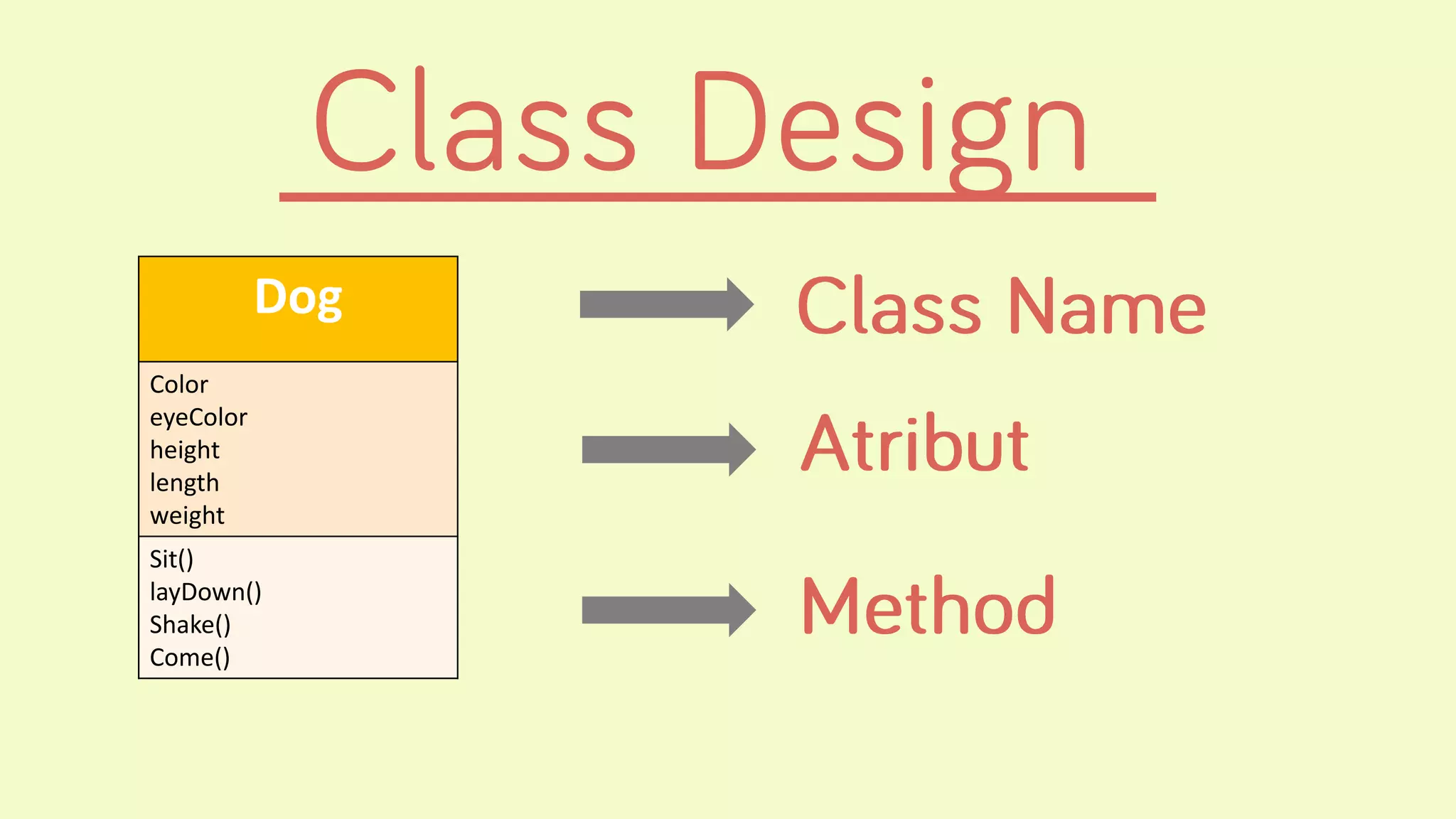 Class Design

Dog

Color
eyeColor
height
length
weight

Sit()
layDown()
Shake()
Come()

Class Name

Atribut

Method